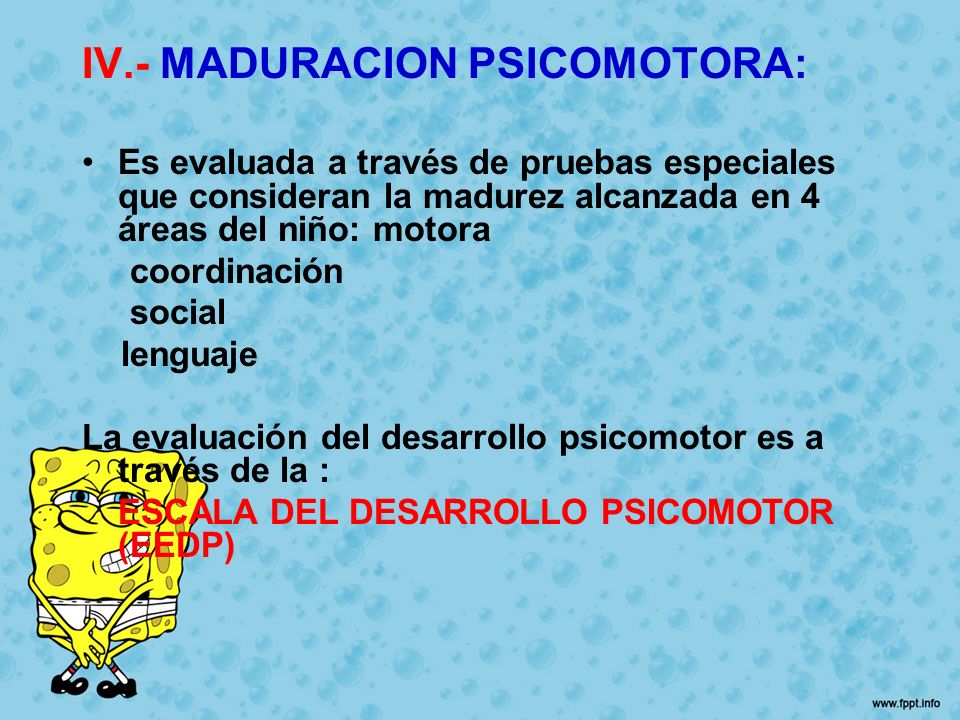 IV.- MADURACION PSICOMOTORA:

• Es evaluada a través de pruebas especiales que consideran la madurez alcanzada en 4 áreas del niño: motora
coordinación
social
lenguaje

La evaluación del desarrollo psicomotor es a través de la :
ESCALA DEL DESARROLLO PSICOMOTOR (EEDP)

www.fppt.info